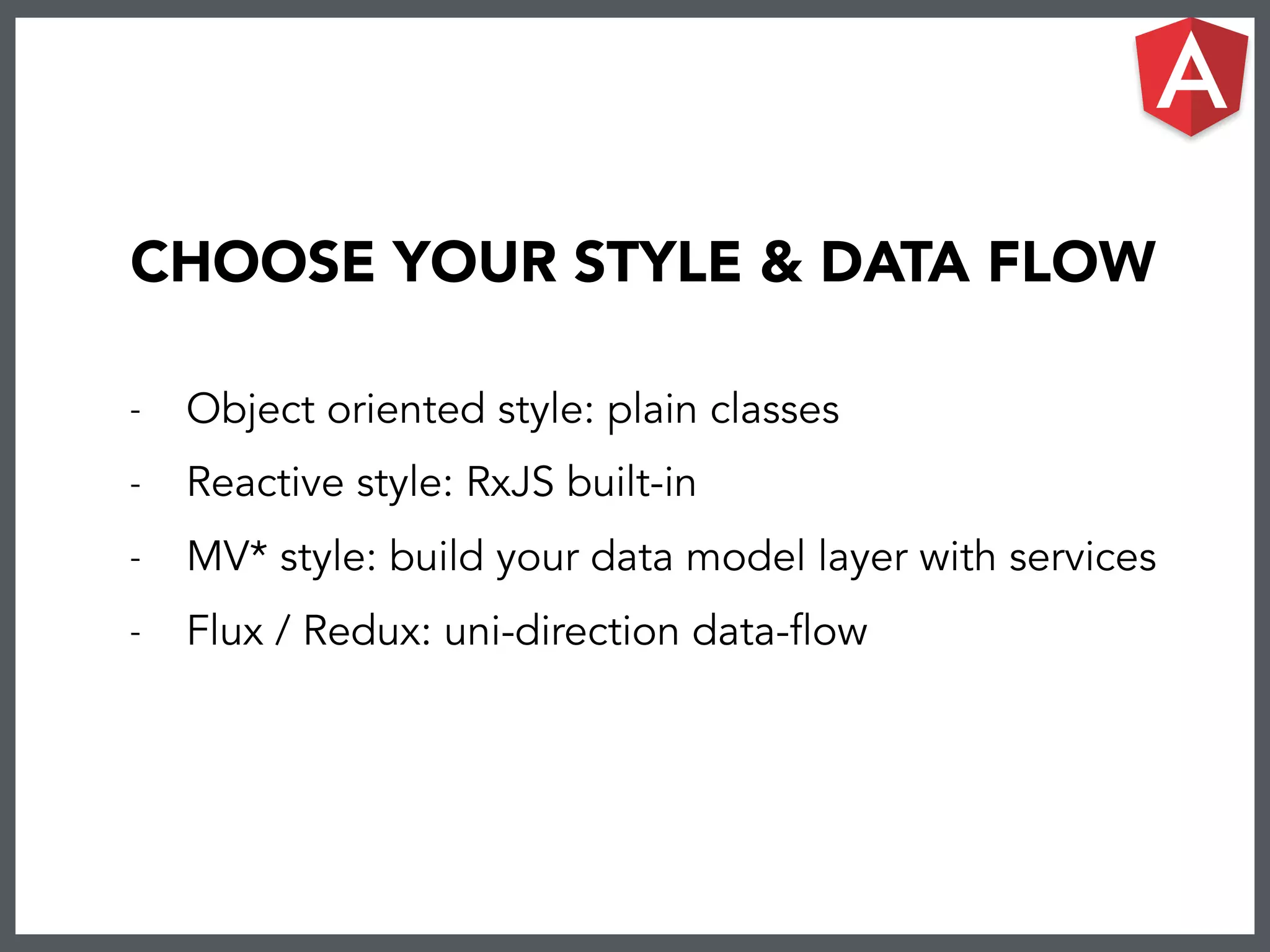 A

CHOOSE YOUR STYLE & DATA FLOW

- Object oriented style: plain classes
- Reactive style: RxJS built-in
- MV* style: build your data model layer with services
- Flux / Redux: uni-direction data-flow